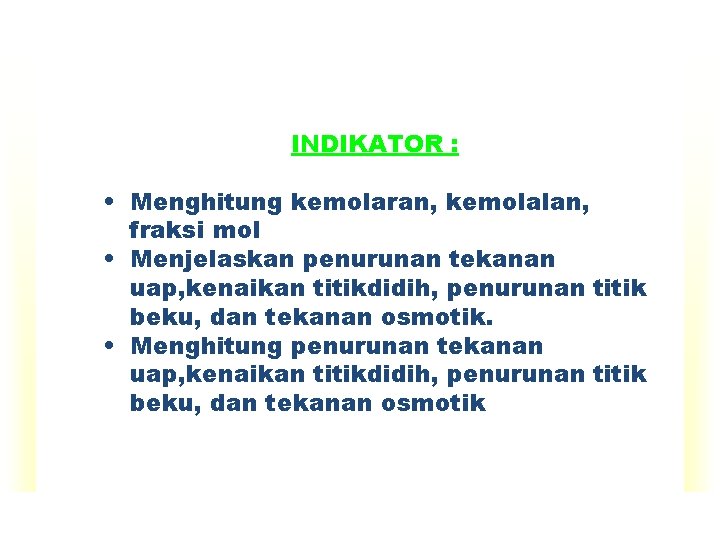 INDIKATOR :

• Menghitung kemolaran, kemolalan, fraksi mol
• Menjelaskan penurunan tekanan uap,kenaikan titikdidih, penurunan titik beku, dan tekanan osmotik.
• Menghitung penurunan tekanan uap,kenaikan titikdidih, penurunan titik beku, dan tekanan osmotik